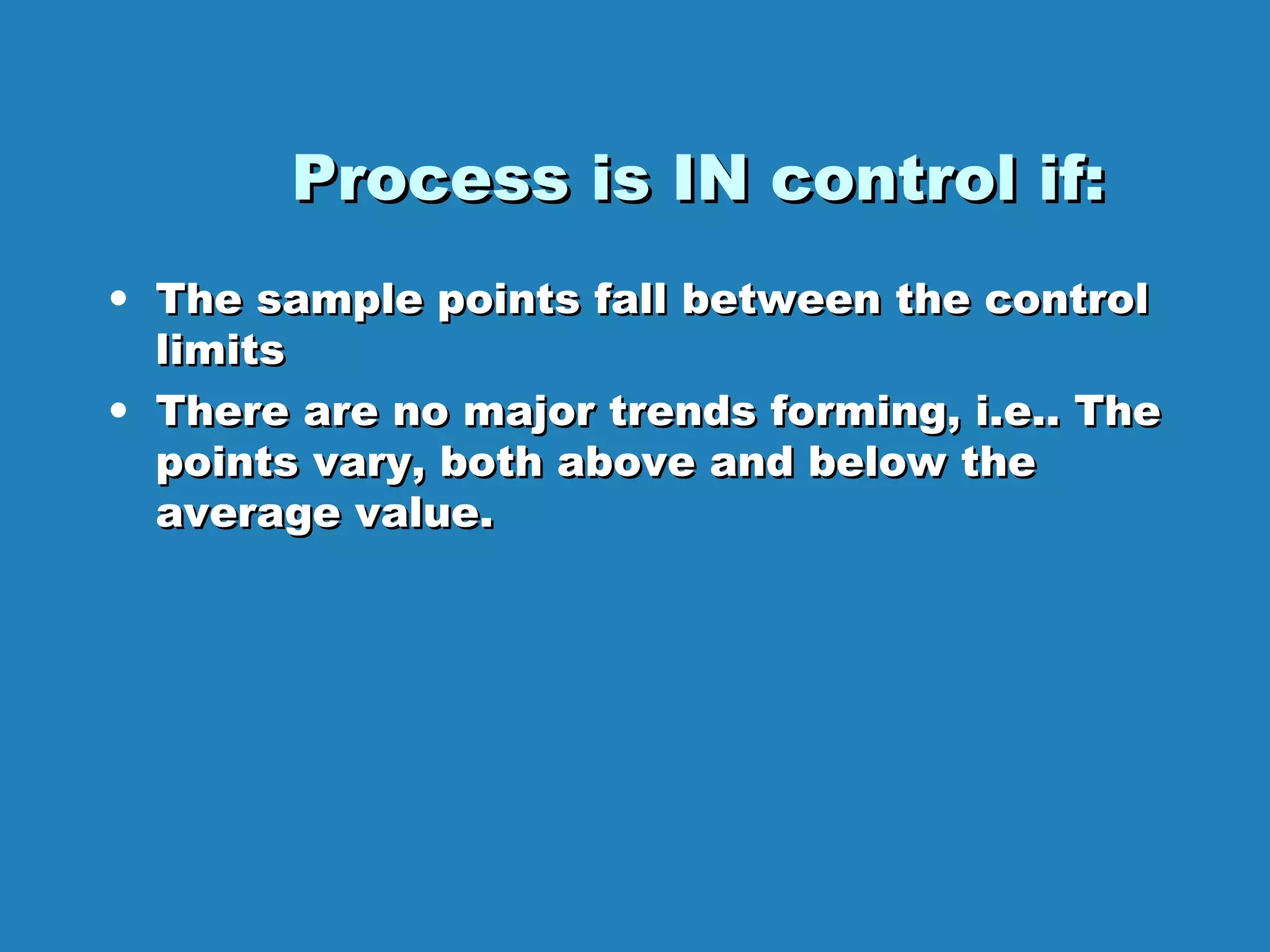 Process is IN control if:

• The sample points fall between the control limits
• There are no major trends forming, i.e.. The points vary, both above and below the average value.